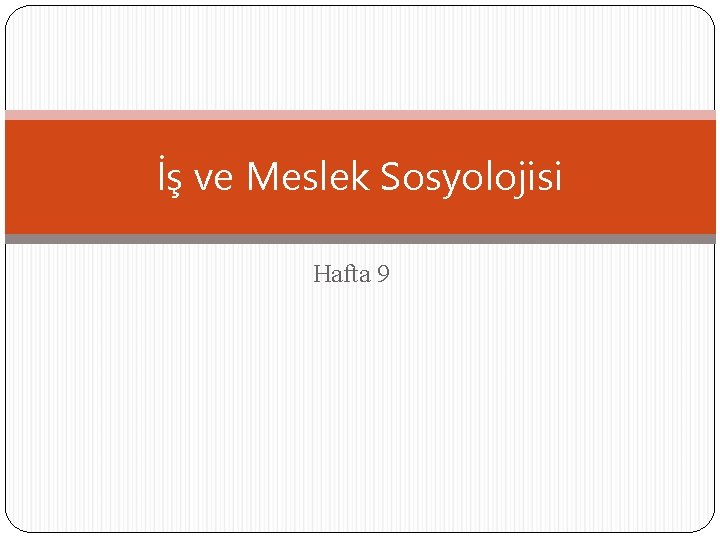 İş ve Meslek Sosyolojisi

Hafta 9